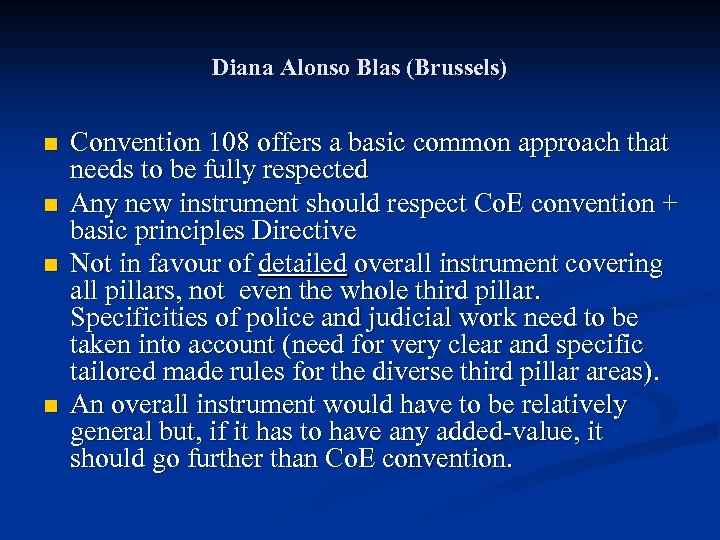 Diana Alonso Blas (Brussels)

- Convention 108 offers a basic common approach that needs to be fully respected
- Any new instrument should respect CoE convention + basic principles Directive
- Not in favour of detailed overall instrument covering all pillars, not even the whole third pillar. Specificities of police and judicial work need to be taken into account (need for very clear and specific tailored made rules for the diverse third pillar areas).
- An overall instrument would have to be relatively general but, if it has to have any added-value, it should go further than CoE convention.